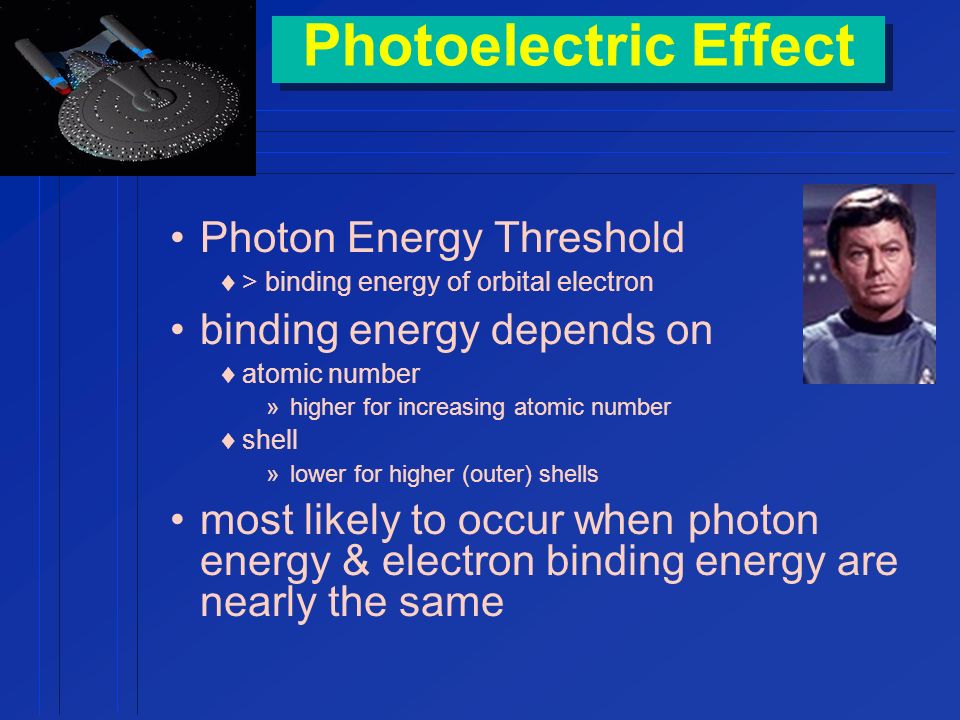 Photoelectric Effect

• Photon Energy Threshold
♦ > binding energy of orbital electron

• binding energy depends on
♦ atomic number
» higher for increasing atomic number
♦ shell
» lower for higher (outer) shells

• most likely to occur when photon energy & electron binding energy are nearly the same